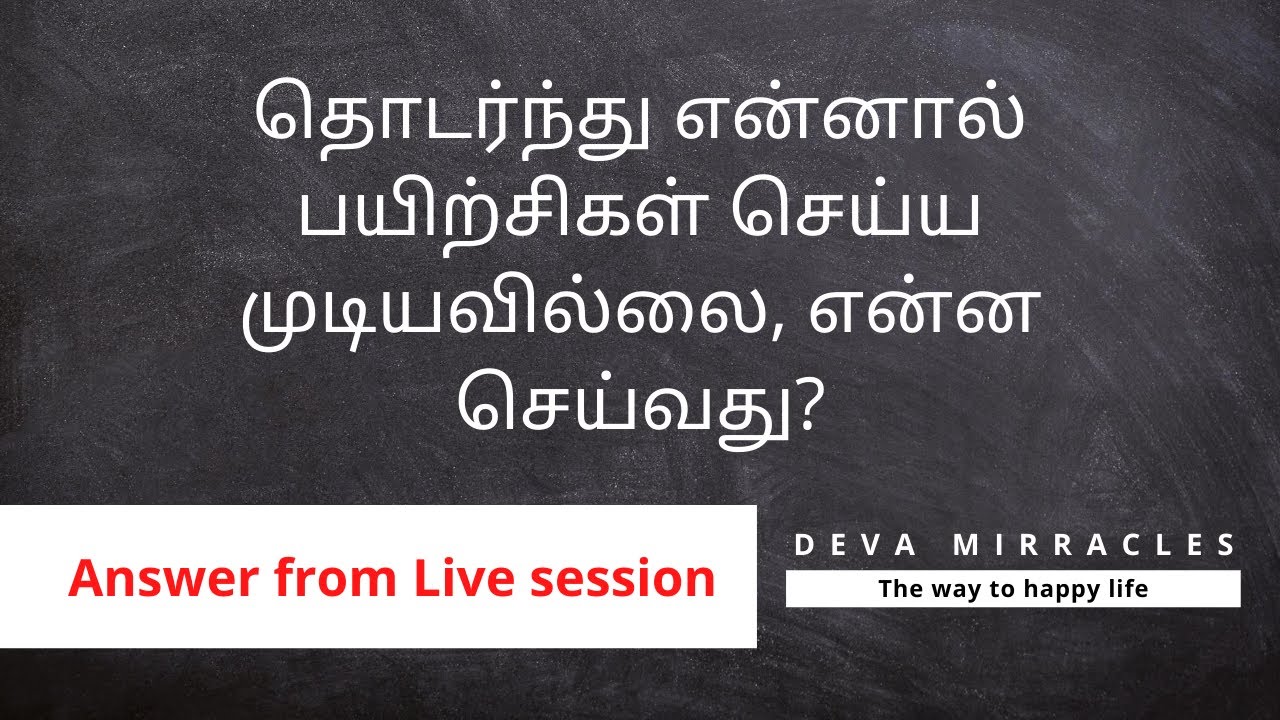 தொடர்ந்து என்னால் பயிற்சிகள் செய்ய முடியவில்லை, என்ன செய்வது?

Answer from Live session

DEVA MIRRACLES

The way to happy life